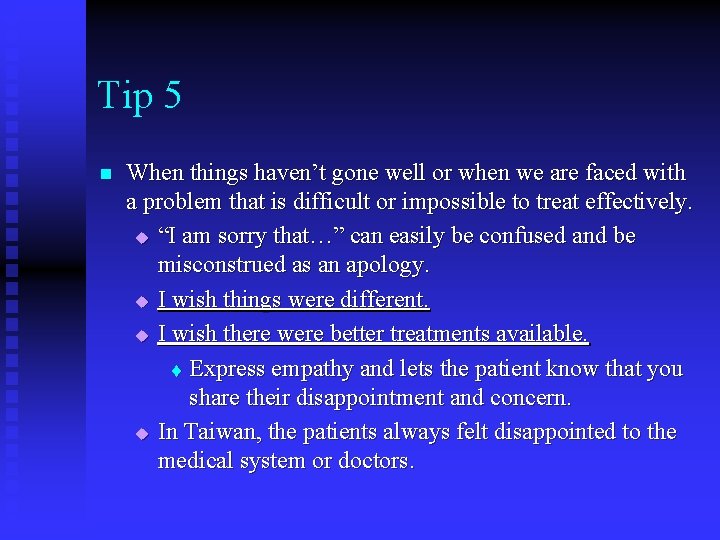 Tip 5

When things haven't gone well or when we are faced with a problem that is difficult or impossible to treat effectively.

"I am sorry that…" can easily be confused and be misconstrued as an apology.

I wish things were different.

I wish there were better treatments available.

Express empathy and lets the patient know that you share their disappointment and concern.

In Taiwan, the patients always felt disappointed to the medical system or doctors.